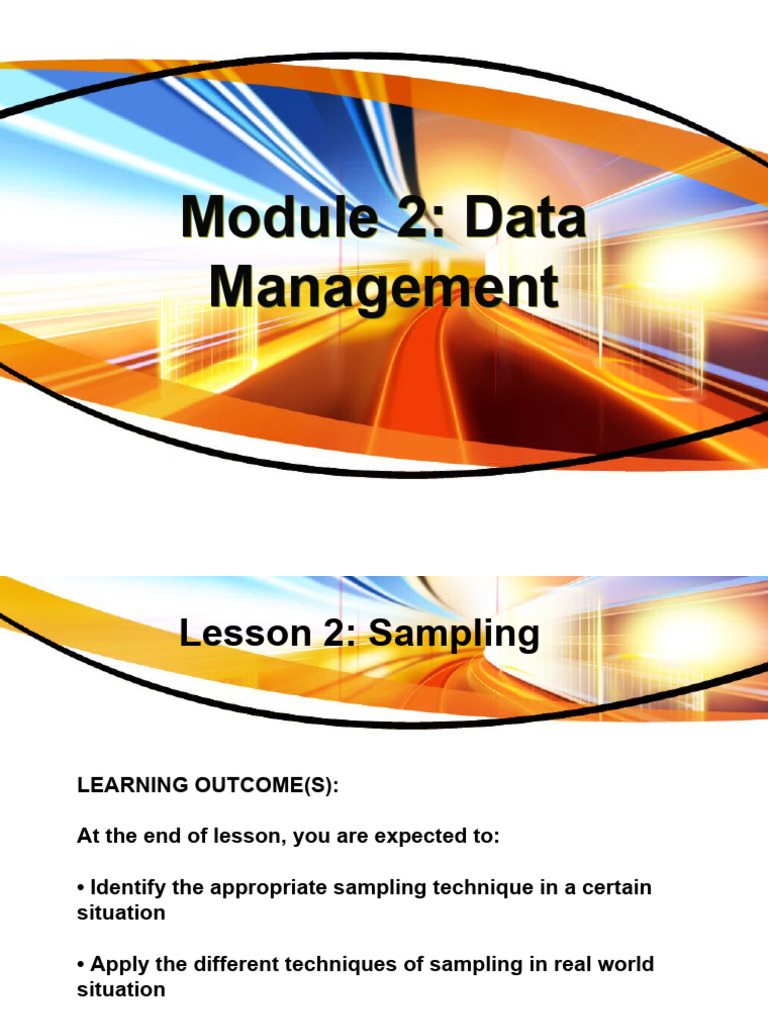 Module 2: Data Management

Lesson 2: Sampling

LEARNING OUTCOME(S):

At the end of lesson, you are expected to:

• Identify the appropriate sampling technique in a certain situation

• Apply the different techniques of sampling in real world situation